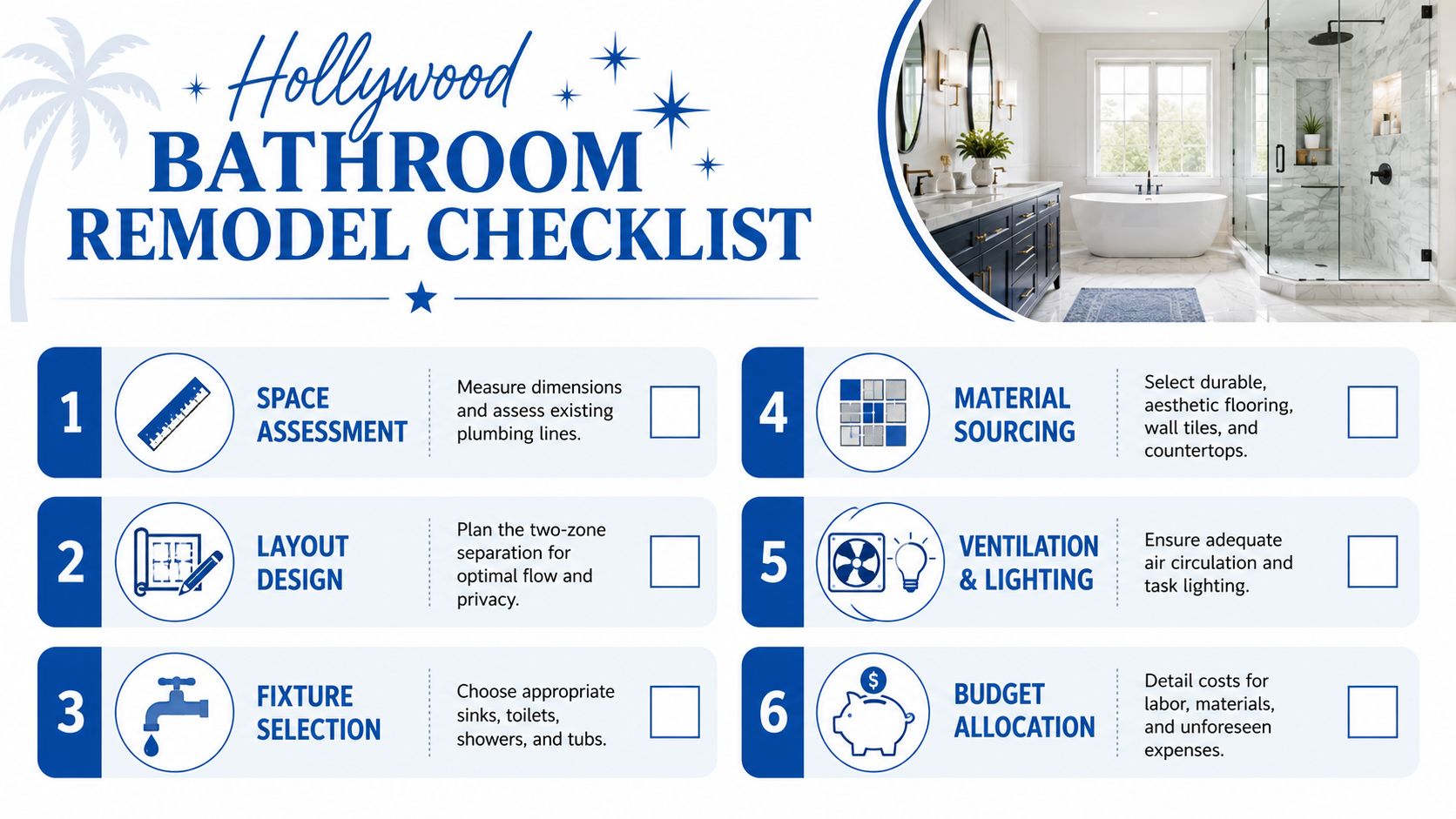 Hollywood
BATHROOM
REMODEL CHECKLIST

1 SPACE ASSESSMENT
Measure dimensions and assess existing plumbing lines.

2 LAYOUT DESIGN
Plan the two-zone separation for optimal flow and privacy.

3 FIXTURE SELECTION
Choose appropriate sinks, toilets, showers, and tubs.

4 MATERIAL SOURCING
Select durable, aesthetic flooring, wall tiles, and countertops.

5 VENTILATION & LIGHTING
Ensure adequate air circulation and task lighting.

6 BUDGET ALLOCATION
Detail costs for labor, materials, and unforeseen expenses.